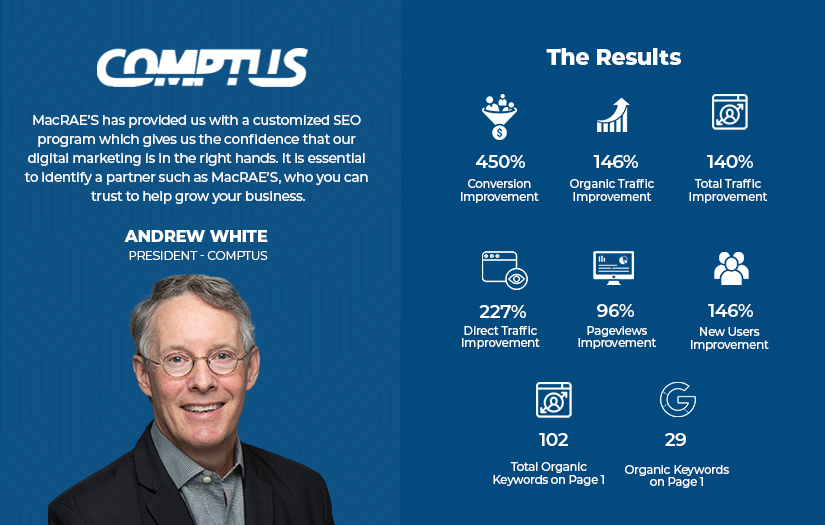 COMPTUS

MacRAE'S has provided us with a customized SEO program which gives us the confidence that our digital marketing is in the right hands. It is essential to identify a partner such as MacRAE'S, who you can trust to help grow your business.

ANDREW WHITE
PRESIDENT - COMPTUS

The Results

450%
Conversion Improvement

146%
Organic Traffic Improvement

140%
Total Traffic Improvement

227%
Direct Traffic Improvement

96%
Pageviews Improvement

146%
New Users Improvement

102
Total Organic Keywords on Page 1

29
Organic Keywords on Page 1